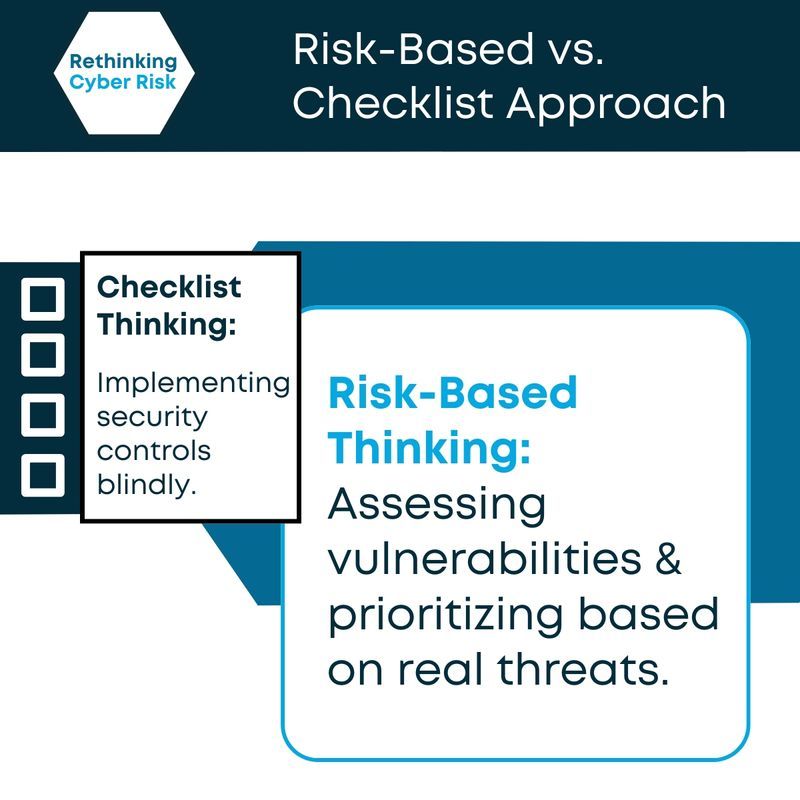 Rethinking Cyber Risk

Risk-Based vs. Checklist Approach

Checklist Thinking:

Implementing security controls blindly.

Risk-Based Thinking:
Assessing vulnerabilities & prioritizing based on real threats.